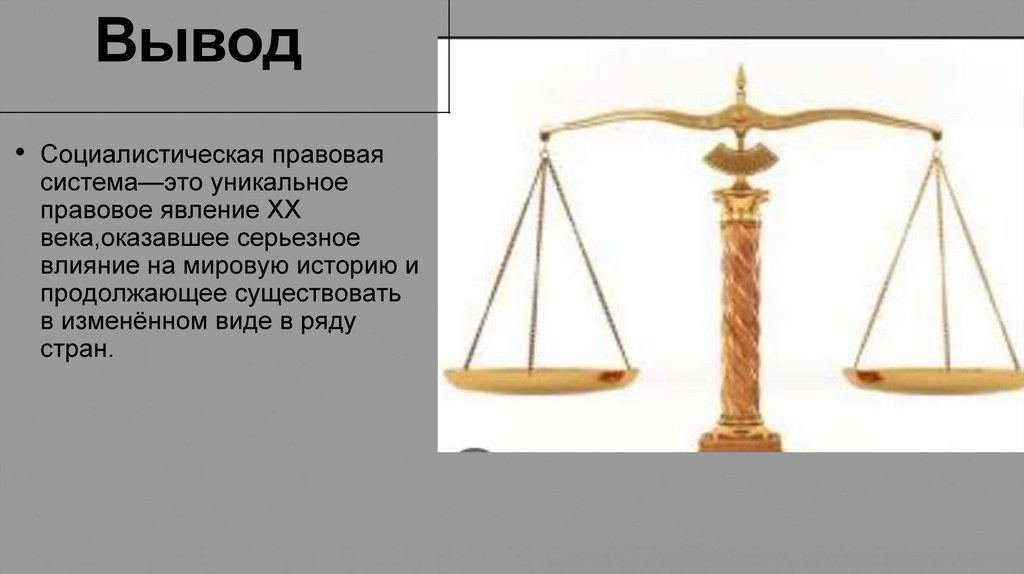 Вывод

• Социалистическая правовая система—это уникальное правовое явление XX века,оказавшее серьезное влияние на мировую историю и продолжающее существовать в изменённом виде в ряду стран.